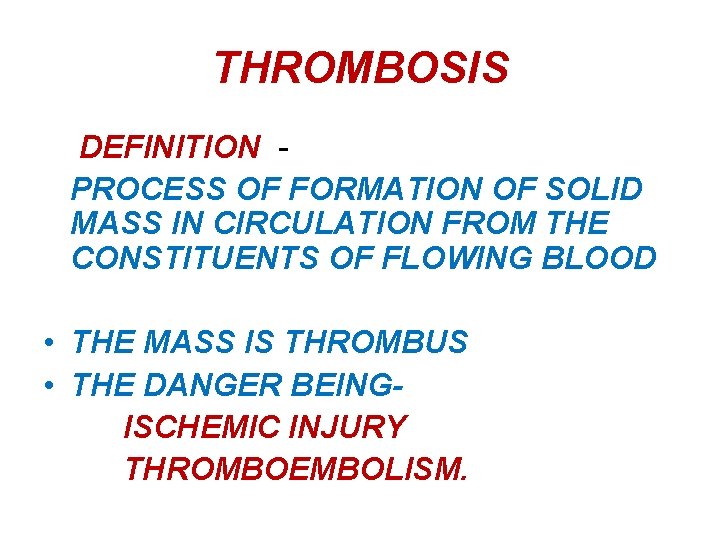 THROMBOSIS

DEFINITION -

PROCESS OF FORMATION OF SOLID MASS IN CIRCULATION FROM THE CONSTITUENTS OF FLOWING BLOOD

• THE MASS IS THROMBUS
• THE DANGER BEING-
ISCHEMIC INJURY
THROMBOEMBOLISM.